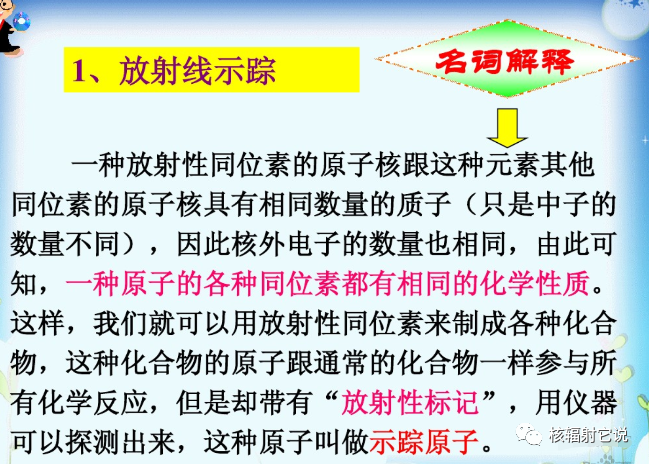 1、放射线示踪

名词解释

一种放射性同位素的原子核跟这种元素其他同位素的原子核具有相同数量的质子（只是中子的数量不同），因此核外电子的数量也相同，由此可知，一种原子的各种同位素都有相同的化学性质。这样，我们就可以用放射性同位素来制成各种化合物，这种化合物的原子跟通常的化合物一样参与所有化学反应，但是却带有“放射性标记”，用仪器可以探测出来，这种原子叫做示踪原子。

核辐射它说